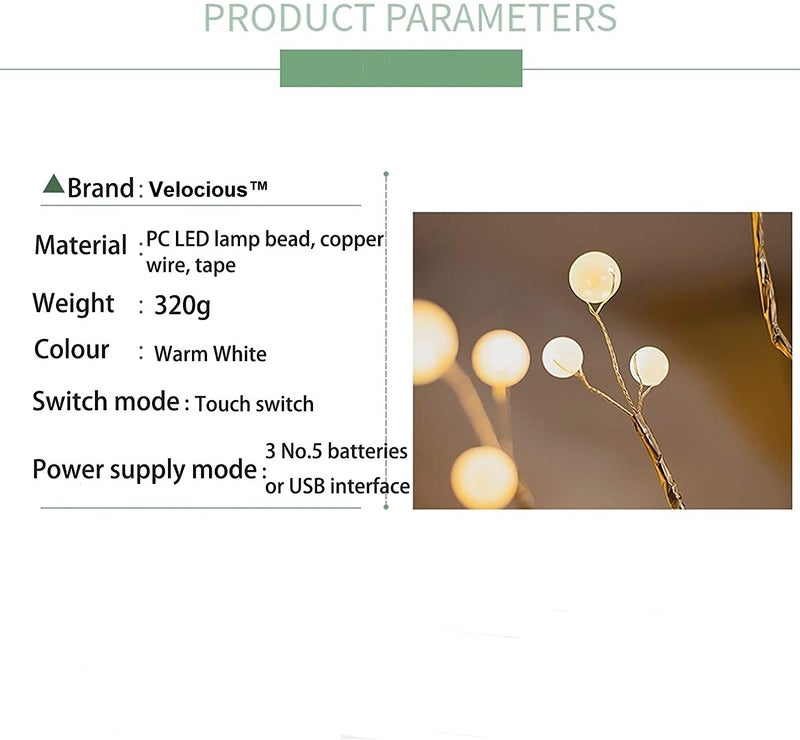 PRODUCT PARAMETERS

Brand : Velocious™

Material : PC LED lamp bead, copper wire, tape

Weight : 320g

Colour : Warm White

Switch mode : Touch switch

Power supply mode : 3 No.5 batteries or USB interface